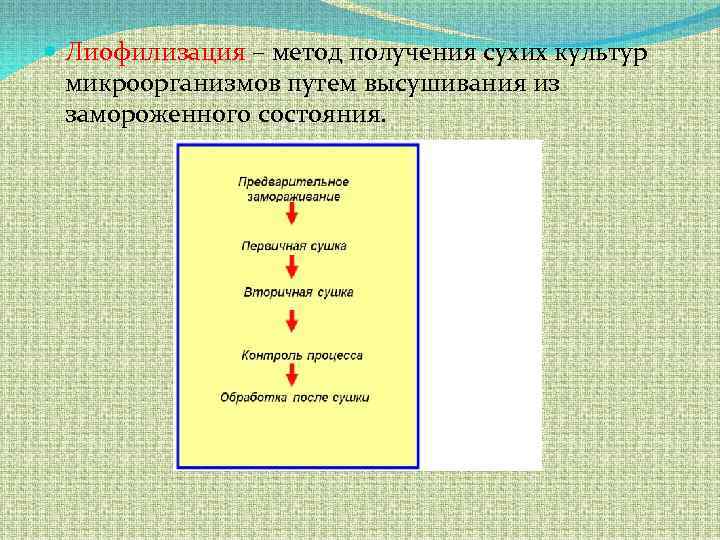 Лиофилизация – метод получения сухих культур микроорганизмов путем высушивания из замороженного состояния.

Предварительное замораживание

Первичная сушка

Вторичная сушка

Контроль процесса

Обработка после сушки